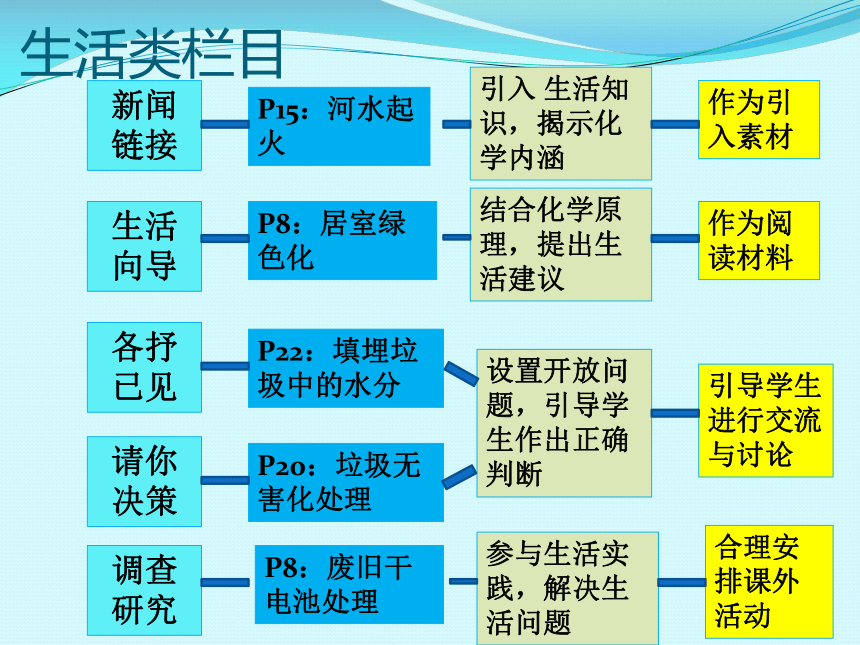 生活类栏目

新闻链接

P15：河水起火

引入 生活知识，揭示化学内涵

作为引入素材

生活向导

P8：居室绿色化

结合化学原理，提出生活建议

作为阅读材料

各抒已见

P22：填埋垃圾中的水分

请你决策

P20：垃圾无害化处理

设置开放问题，引导学生作出正确判断

引导学生进行交流与讨论

调查研究

P8：废旧干电池处理

参与生活实践，解决生活问题

合理安排课外活动